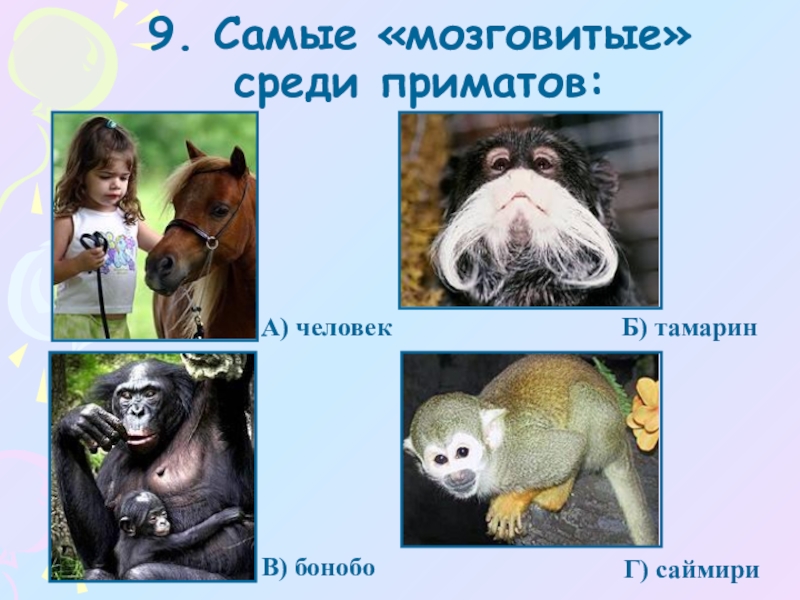 9. Самые «мозговитые» среди приматов:

А) человек

Б) тамарин

В) бонобо

Г) саймири